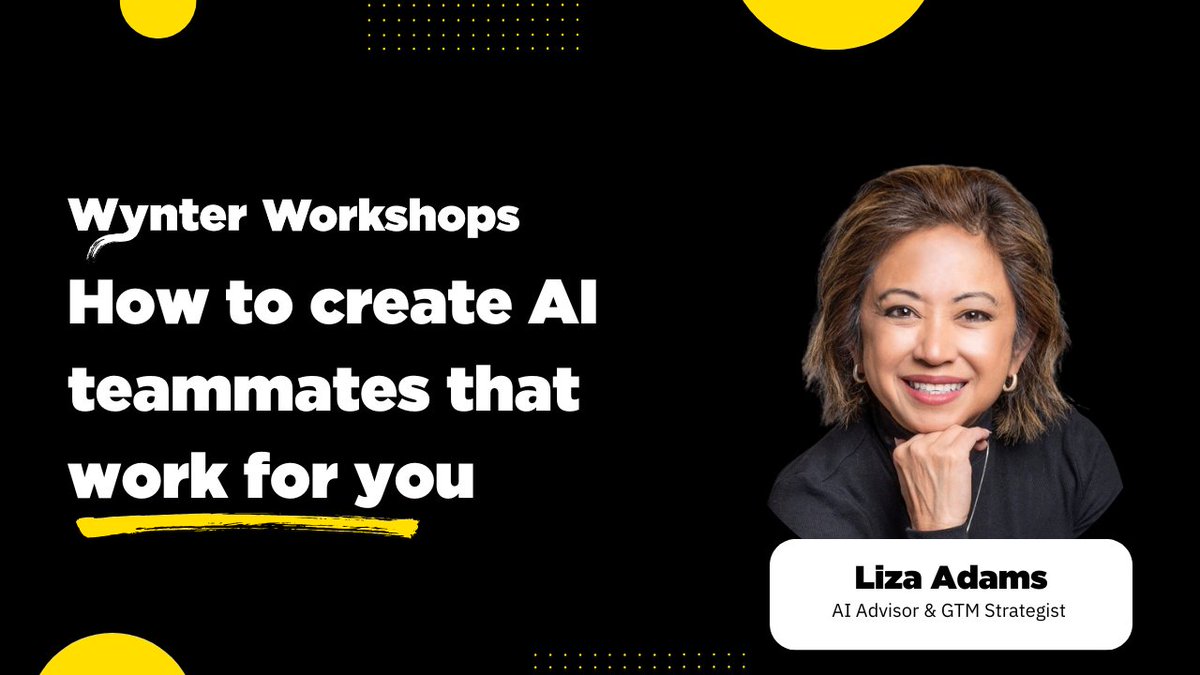 Wynter Workshops

How to create AI teammates that work for you

Liza Adams

AI Advisor & GTM Strategist